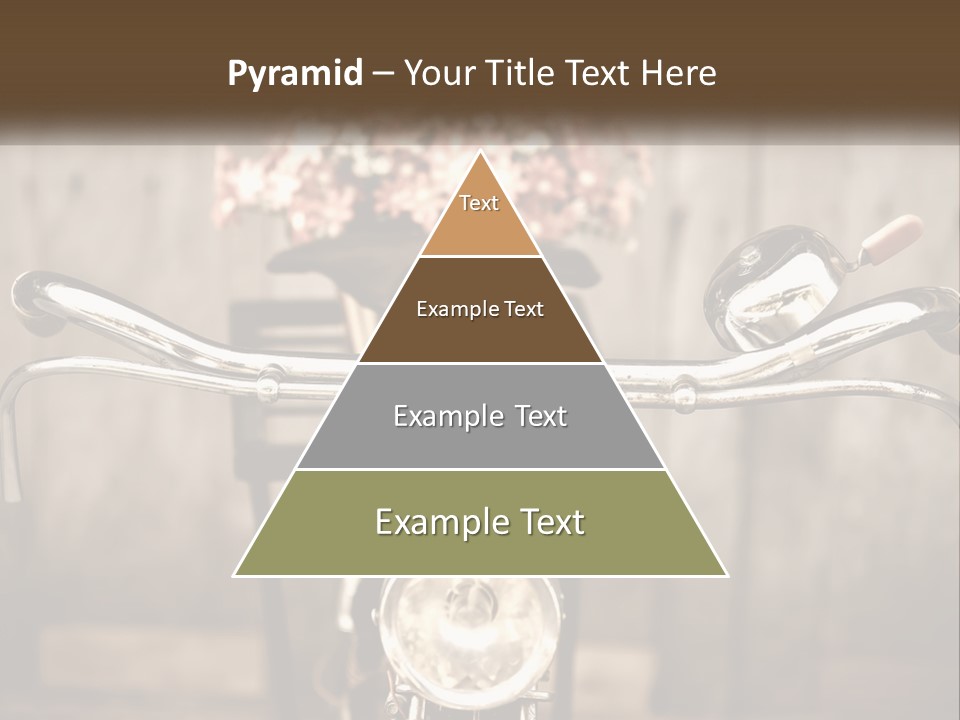 Pyramid – Your Title Text Here

Text

Example Text

Example Text

Example Text